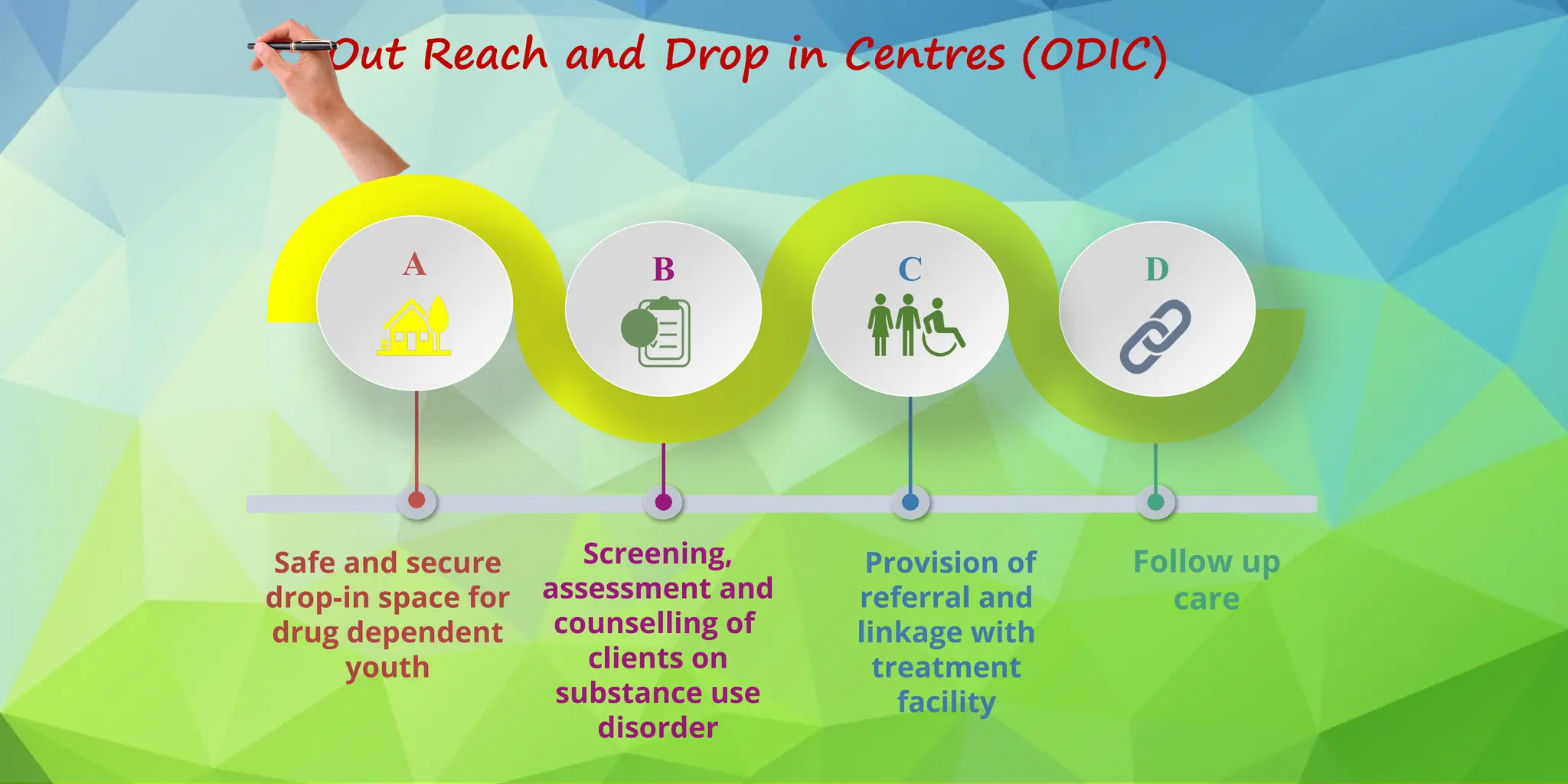 Out Reach and Drop in Centres (ODIC)

A

B

C

D

Safe and secure drop-in space for drug dependent youth

Screening, assessment and counselling of clients on substance use disorder

Provision of referral and linkage with treatment facility

Follow up care